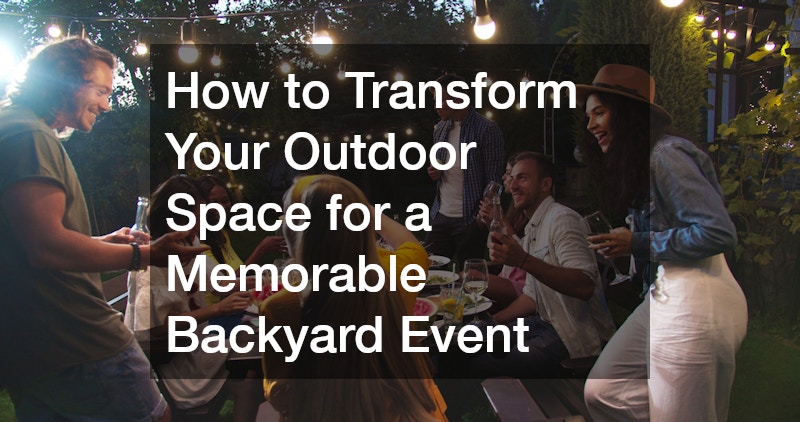 How to Transform Your Outdoor Space for a Memorable Backyard Event